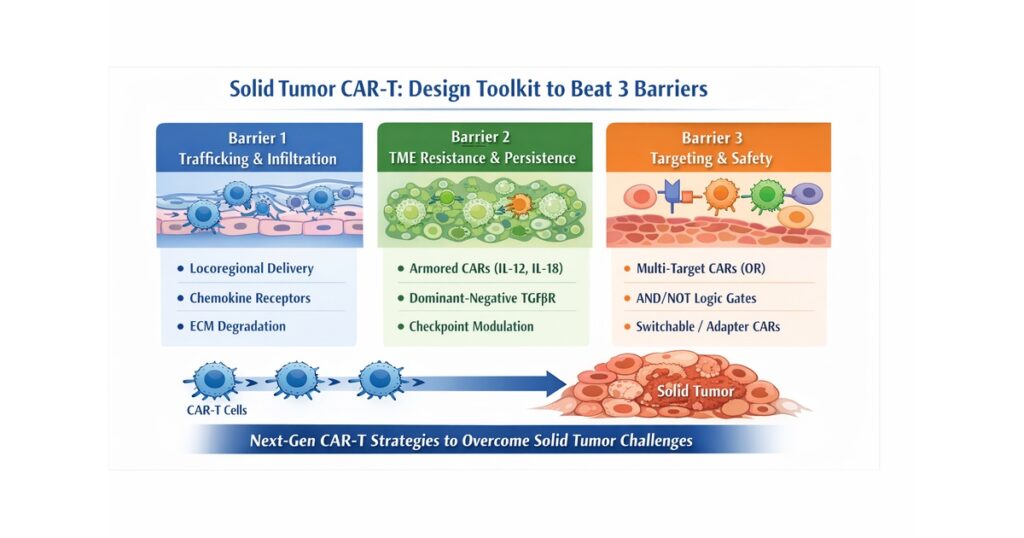 Solid Tumor CAR-T: Design Toolkit to Beat 3 Barriers

Barrier 1
Trafficking & Infiltration

• Locoregional Delivery
• Chemokine Receptors
• ECM Degradation

Barrier 2
TME Resistance & Persistence

• Armored CARs (IL-12, IL-18)
• Dominant-Negative TGFβR
• Checkpoint Modulation

Barrier 3
Targeting & Safety

• Multi-Target CARs (OR)
• AND/NOT Logic Gates
• Switchable / Adapter CARs

CAR-T Cells

Solid Tumor

Next-Gen CAR-T Strategies to Overcome Solid Tumor Challenges